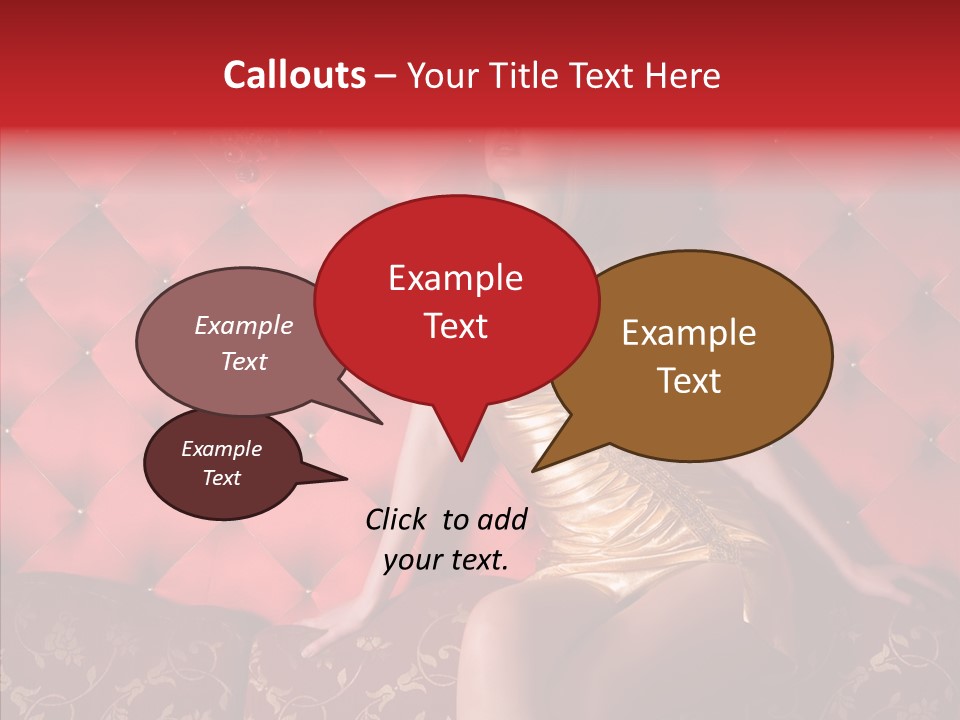 Callouts – Your Title Text Here

Example Text

Example Text

Example Text

Example Text

Click to add your text.